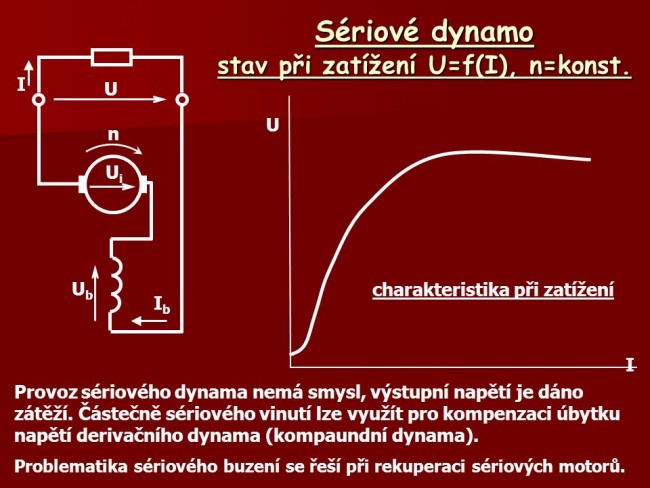 Sériové dynamo

stav při zatížení U=f(I), n=konst.

I

U

n

$U_i$

$U_b$

$I_b$

U

charakteristika při zatížení

I

Provoz sériového dynama nemá smysl, výstupní napětí je dáno zátěží. Částečně sériového vinutí lze využít pro kompenzaci úbytku napětí derivačního dynama (kompaundní dynama).

Problematika sériového buzení se řeší při rekuperaci sériových motorů.